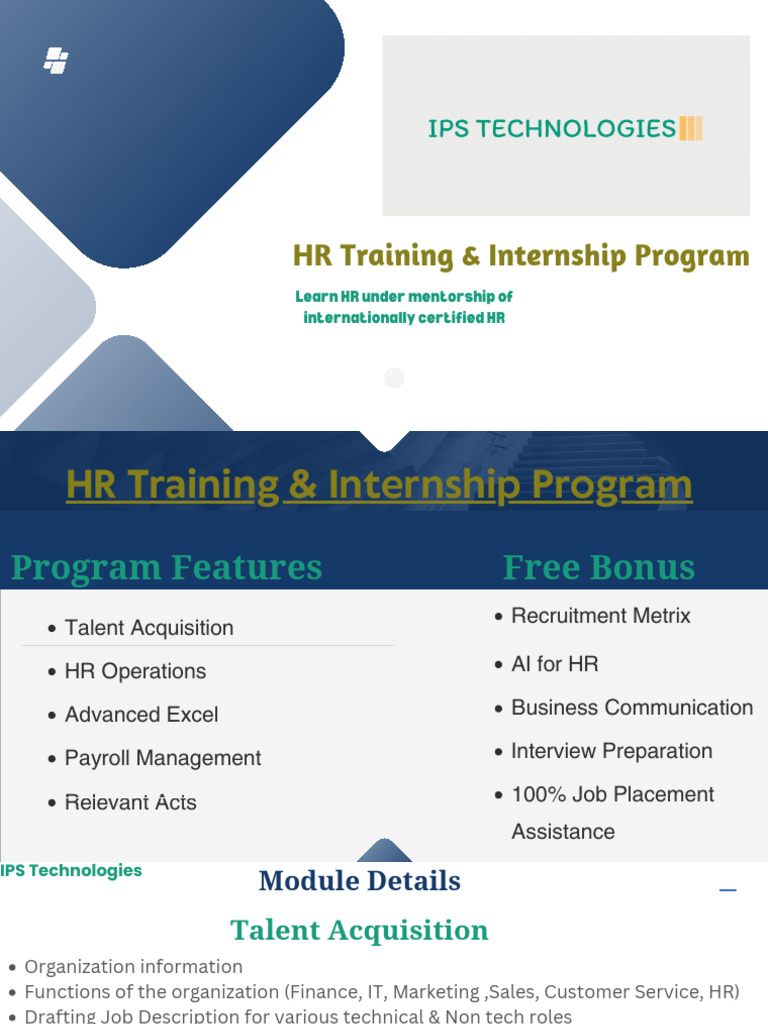 IPS TECHNOLOGIES

HR Training & Internship Program

Learn HR under mentorship of internationally certified HR

HR Training & Internship Program

Program Features

- Talent Acquisition
- HR Operations
- Advanced Excel
- Payroll Management
- Relevant Acts

Free Bonus

- Recruitment Metrix
- AI for HR
- Business Communication
- Interview Preparation
- 100% Job Placement Assistance

IPS Technologies

Module Details

Talent Acquisition

- Organization information
- Functions of the organization (Finance, IT, Marketing ,Sales, Customer Service, HR)
- Drafting Job Description for various technical & Non tech roles